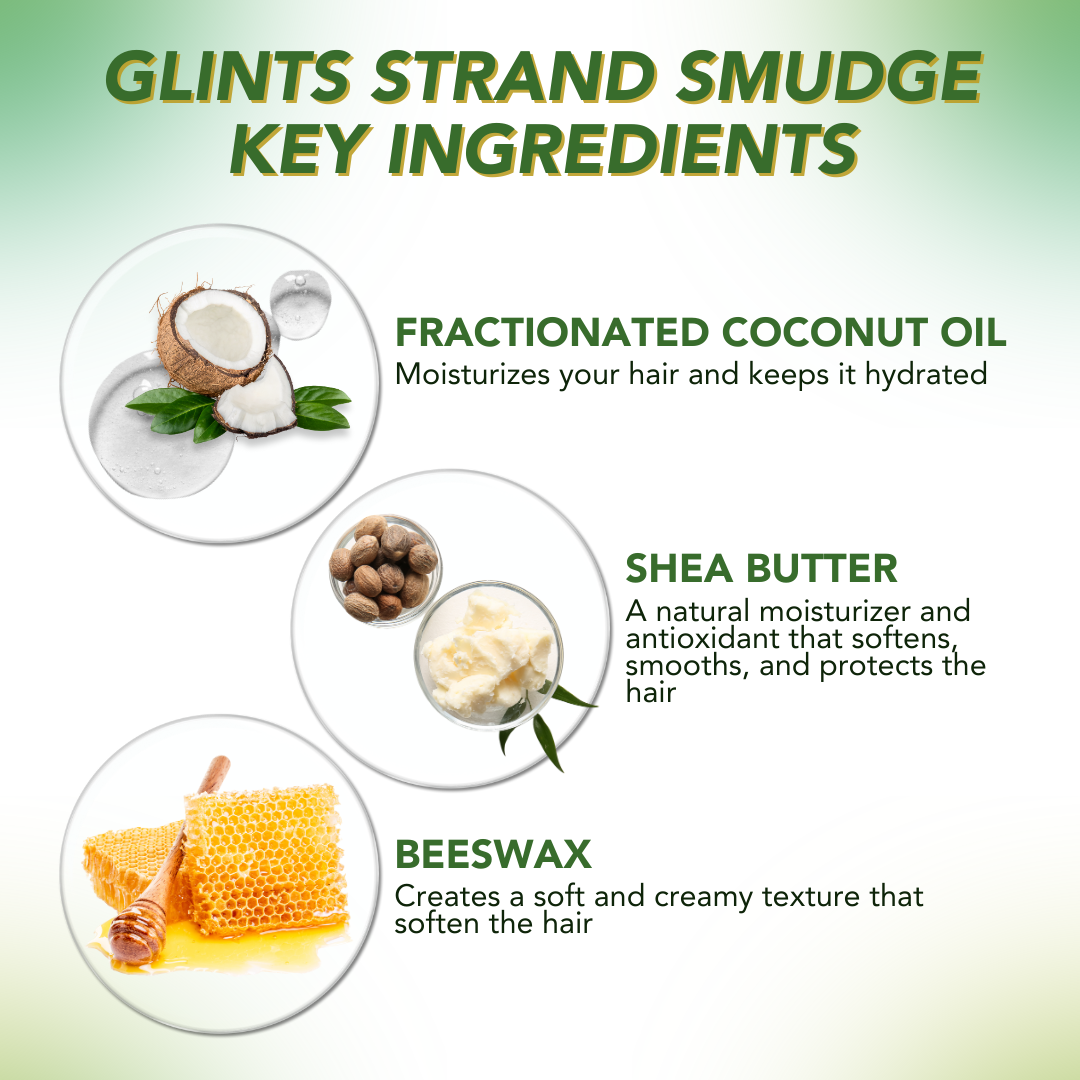 GLINTS STRAND SMUDGE KEY INGREDIENTS

FRACTIONATED COCONUT OIL
Moisturizes your hair and keeps it hydrated

SHEA BUTTER
A natural moisturizer and antioxidant that softens, smooths, and protects the hair

BEESWAX
Creates a soft and creamy texture that soften the hair